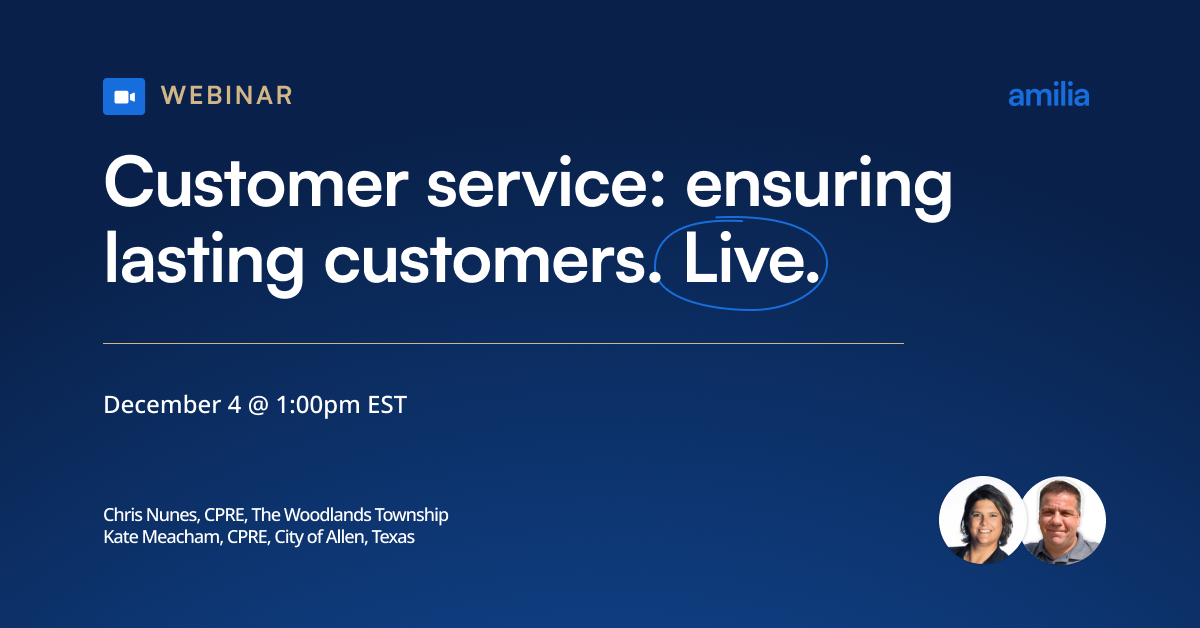 WEBINAR

amilia

Customer service: ensuring lasting customers. Live.

December 4 @ 1:00pm EST

Chris Nunes, CPRE, The Woodlands Township
Kate Meacham, CPRE, City of Allen, Texas